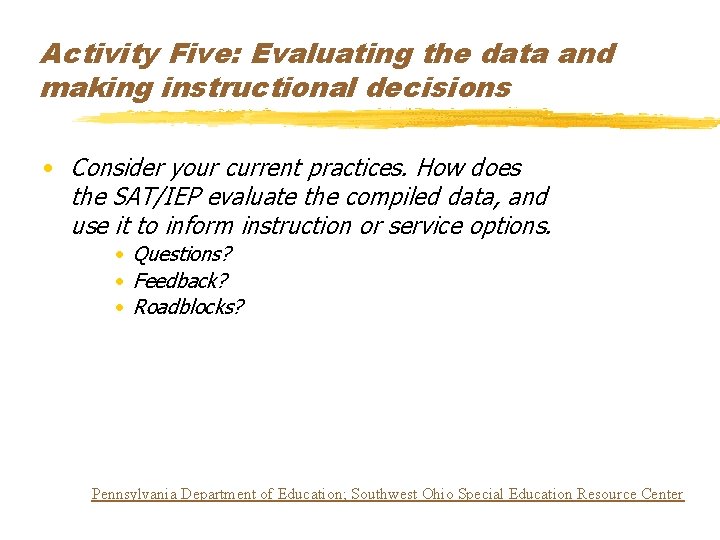 Activity Five: Evaluating the data and making instructional decisions

• Consider your current practices. How does the SAT/IEP evaluate the compiled data, and use it to inform instruction or service options.
  • Questions?
  • Feedback?
  • Roadblocks?

Pennsylvania Department of Education; Southwest Ohio Special Education Resource Center